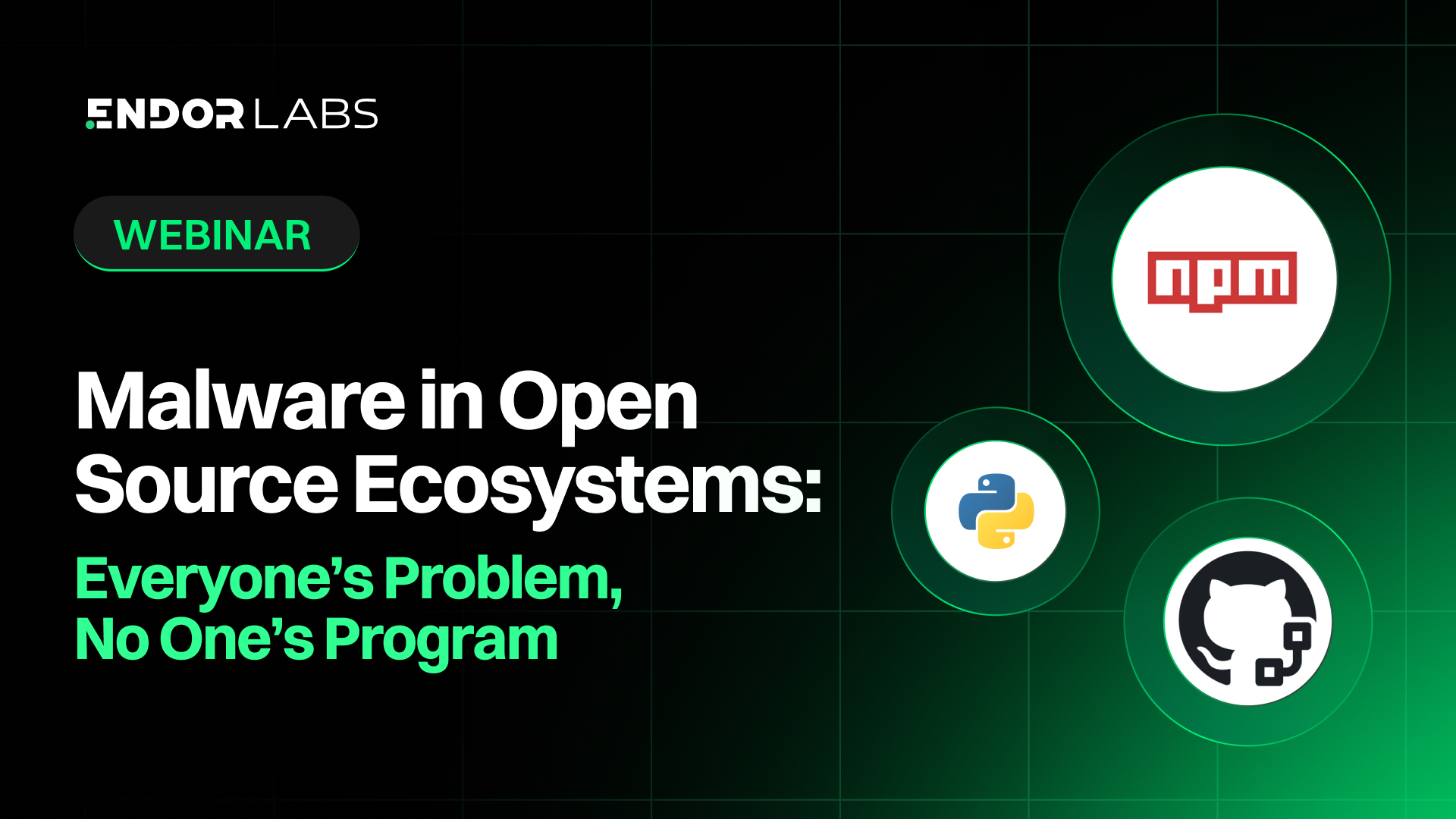 ENDOR LABS

WEBINAR

Malware in Open Source Ecosystems:

Everyone's Problem, No One's Program

npm